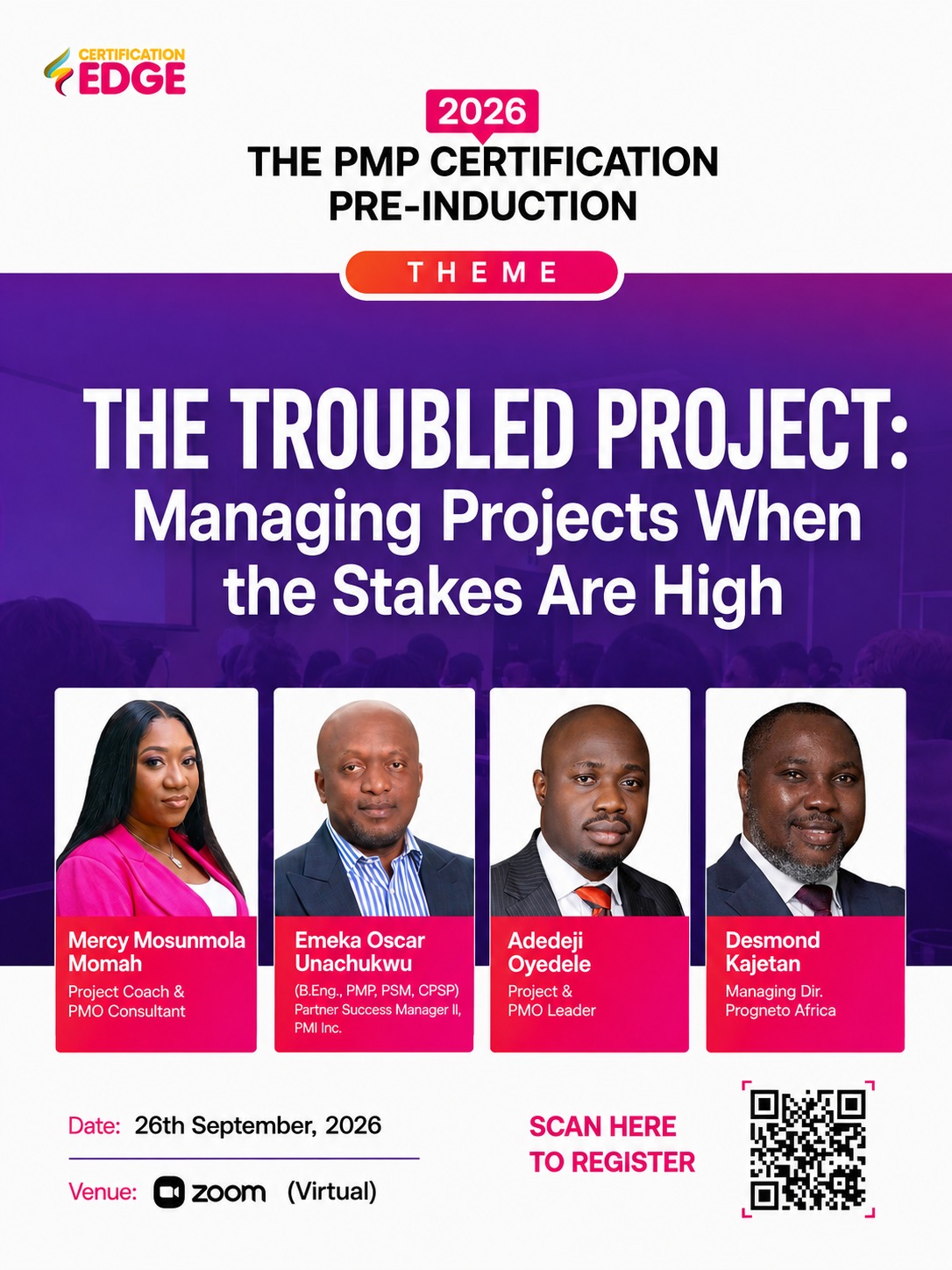 CERTIFICATION EDGE

2026

THE PMP CERTIFICATION PRE-INDUCTION

THEME

THE TROUBLED PROJECT: Managing Projects When the Stakes Are High

Mercy Mosunmola Momah
Project Coach & PMO Consultant

Emeka Oscar Unachukwu
(B.Eng., PMP, PSM, CPSP)
Partner Success Manager II, PMI Inc.

Adedeji Oyedele
Project & PMO Leader

Desmond Kajetan
Managing Dir. Progneto Africa

Date: 26th September, 2026

Venue: zoom (Virtual)

SCAN HERE TO REGISTER